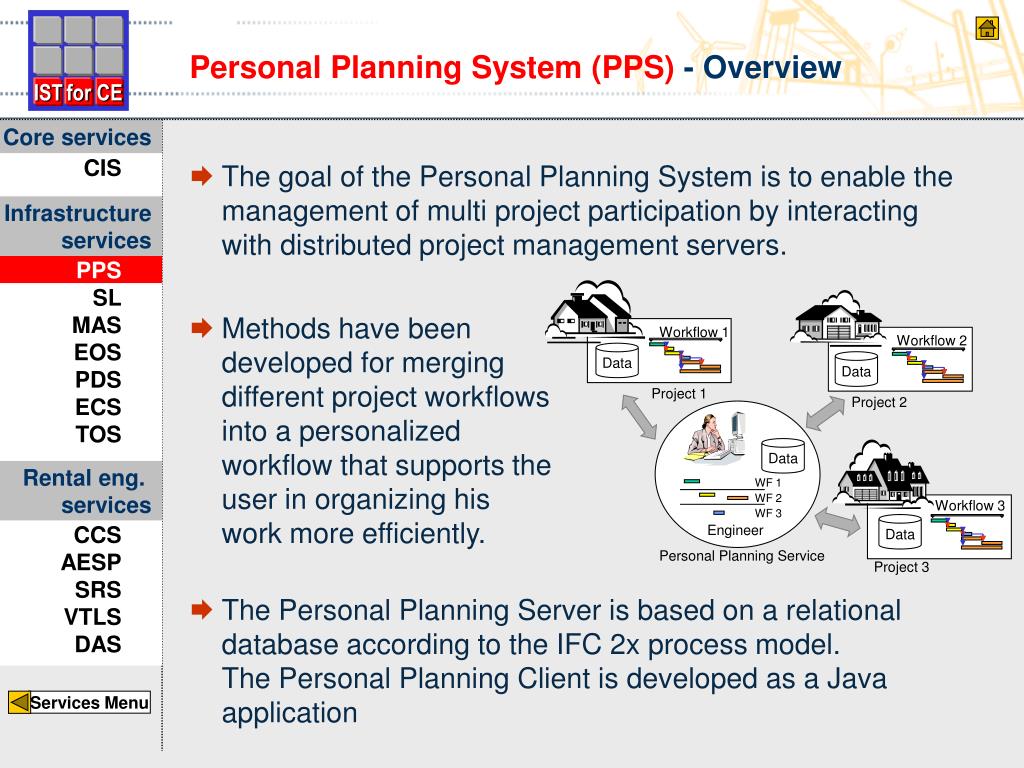 IST for CE

Personal Planning System (PPS) - Overview

Core services
CIS
Infrastructure services
PPS
SL
MAS
EOS
PDS
ECS
TOS
Rental eng. services
CCS
AESP
SRS
VTLS
DAS

Services Menu

The goal of the Personal Planning System is to enable the management of multi project participation by interacting with distributed project management servers.

Methods have been developed for merging different project workflows into a personalized workflow that supports the user in organizing his work more efficiently.

Workflow 1
Data
Project 1
Workflow 2
Data
Project 2
Data
WF 1
WF 2
WF 3
Engineer
Personal Planning Service
Workflow 3
Data
Project 3

The Personal Planning Server is based on a relational database according to the IFC 2x process model.
The Personal Planning Client is developed as a Java application